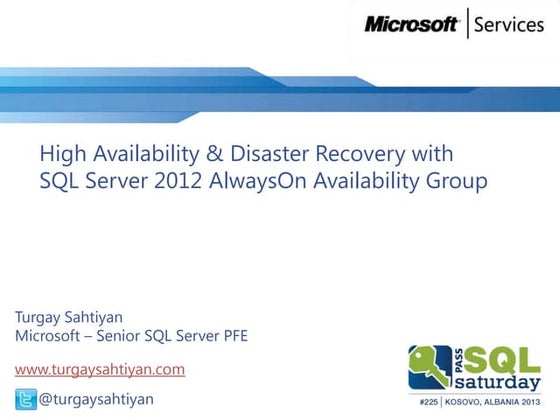 Microsoft | Services

High Availability & Disaster Recovery with SQL Server 2012 AlwaysOn Availability Group

Turgay Sahtiyan
Microsoft – Senior SQL Server PFE

www.turgaysahtiyan.com

@turgaysahtiyan

PASS SQL saturday
#225 | KOSOVO, ALBANIA 2013